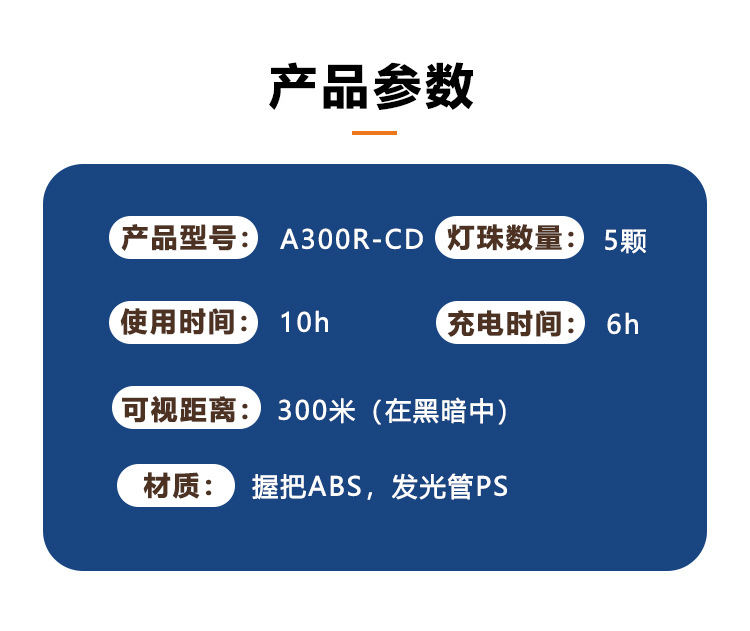 产品参数

产品型号： A300R-CD 灯珠数量： 5颗

使用时间： 10h 充电时间： 6h

可视距离： 300米（在黑暗中）

材质： 握把ABS，发光管PS